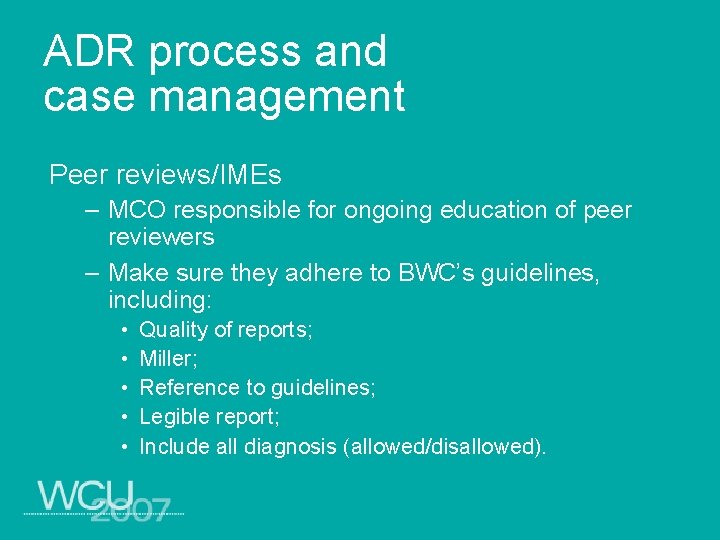 ADR process and case management

Peer reviews/IMEs

– MCO responsible for ongoing education of peer reviewers

– Make sure they adhere to BWC's guidelines, including:

• Quality of reports;

• Miller;

• Reference to guidelines;

• Legible report;

• Include all diagnosis (allowed/disallowed).

WCU 2007